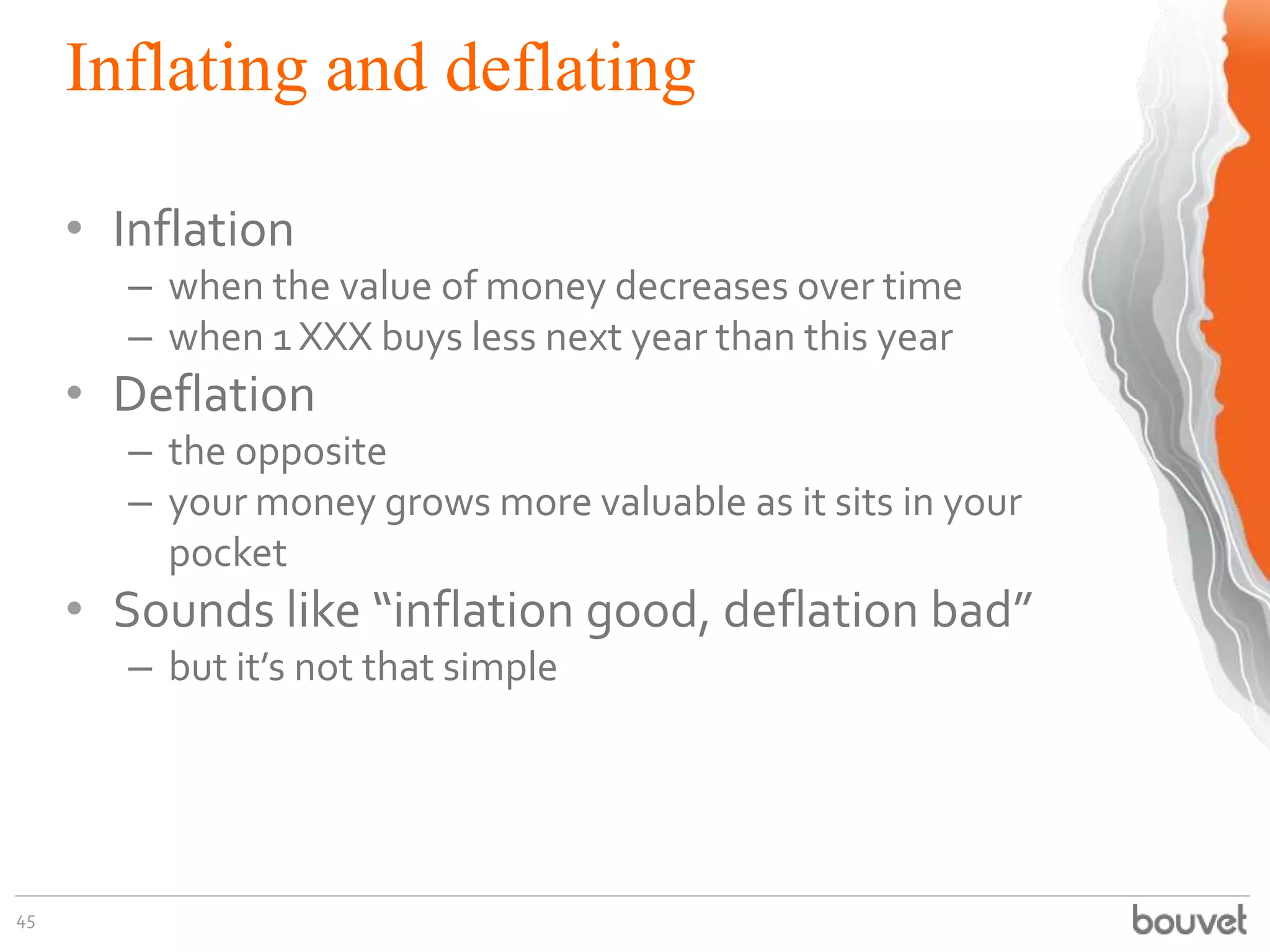 Inflating and deflating

• Inflation
  – when the value of money decreases over time
  – when 1 XXX buys less next year than this year
• Deflation
  – the opposite
  – your money grows more valuable as it sits in your pocket
• Sounds like “inflation good, deflation bad”
  – but it’s not that simple

45

bouvet